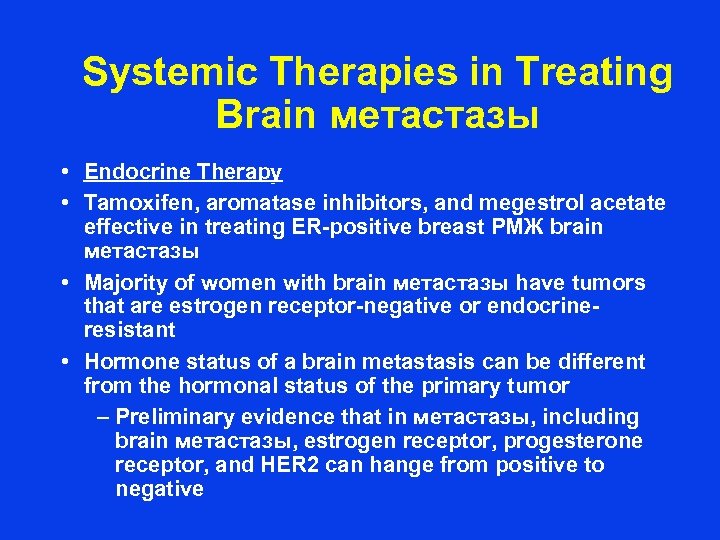 Systemic Therapies in Treating Brain метастазы

• Endocrine Therapy
• Tamoxifen, aromatase inhibitors, and megestrol acetate effective in treating ER-positive breast РМЖ brain метастазы
• Majority of women with brain метастазы have tumors that are estrogen receptor-negative or endocrine-resistant
• Hormone status of a brain metastasis can be different from the hormonal status of the primary tumor
– Preliminary evidence that in метастазы, including brain метастазы, estrogen receptor, progesterone receptor, and HER2 can hange from positive to negative